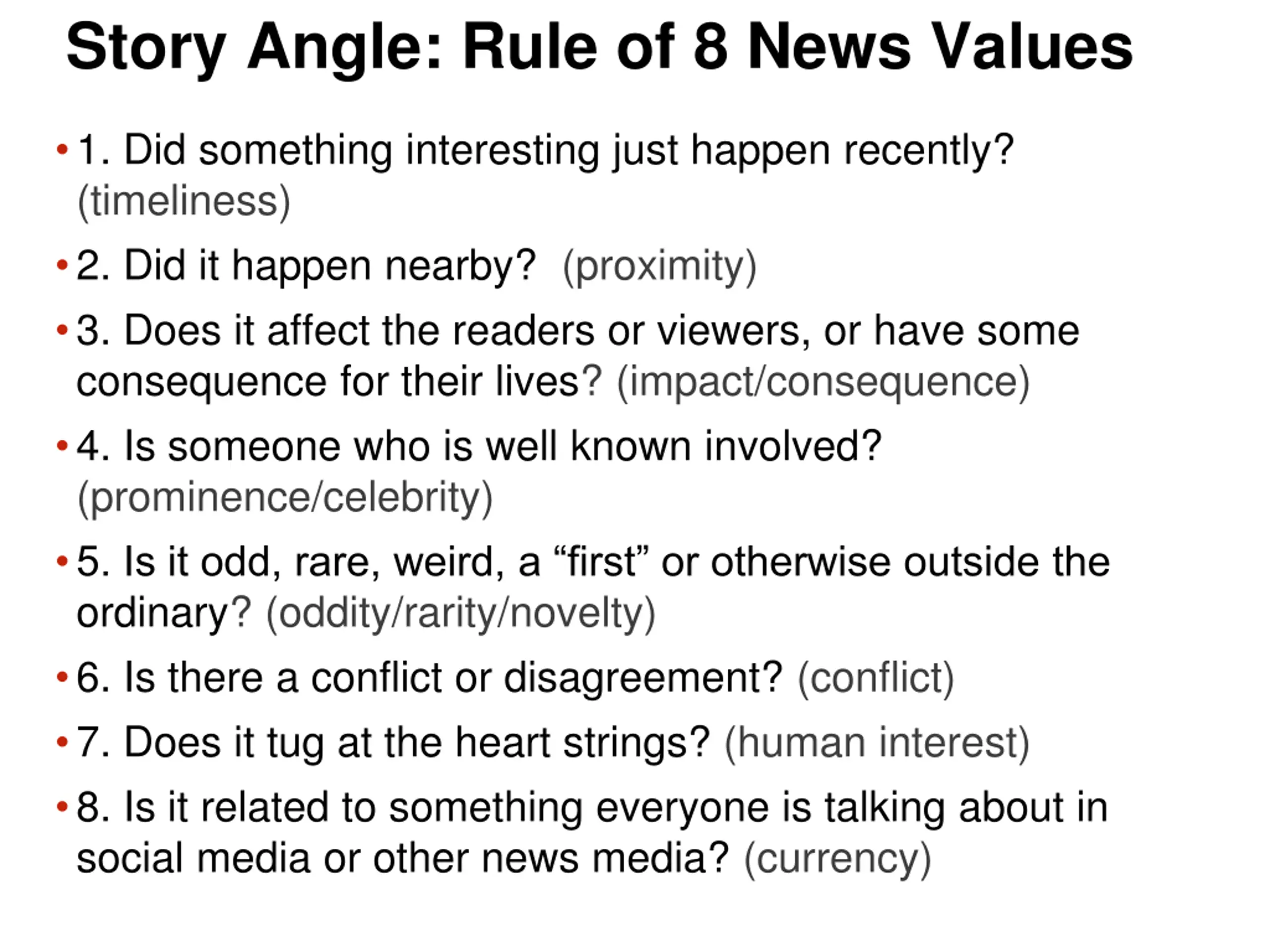 Story Angle: Rule of 8 News Values

• 1. Did something interesting just happen recently? (timeliness)

• 2. Did it happen nearby? (proximity)

• 3. Does it affect the readers or viewers, or have some consequence for their lives? (impact/consequence)

• 4. Is someone who is well known involved? (prominence/celebrity)

• 5. Is it odd, rare, weird, a “first” or otherwise outside the ordinary? (oddity/rarity/novelty)

• 6. Is there a conflict or disagreement? (conflict)

• 7. Does it tug at the heart strings? (human interest)

• 8. Is it related to something everyone is talking about in social media or other news media? (currency)